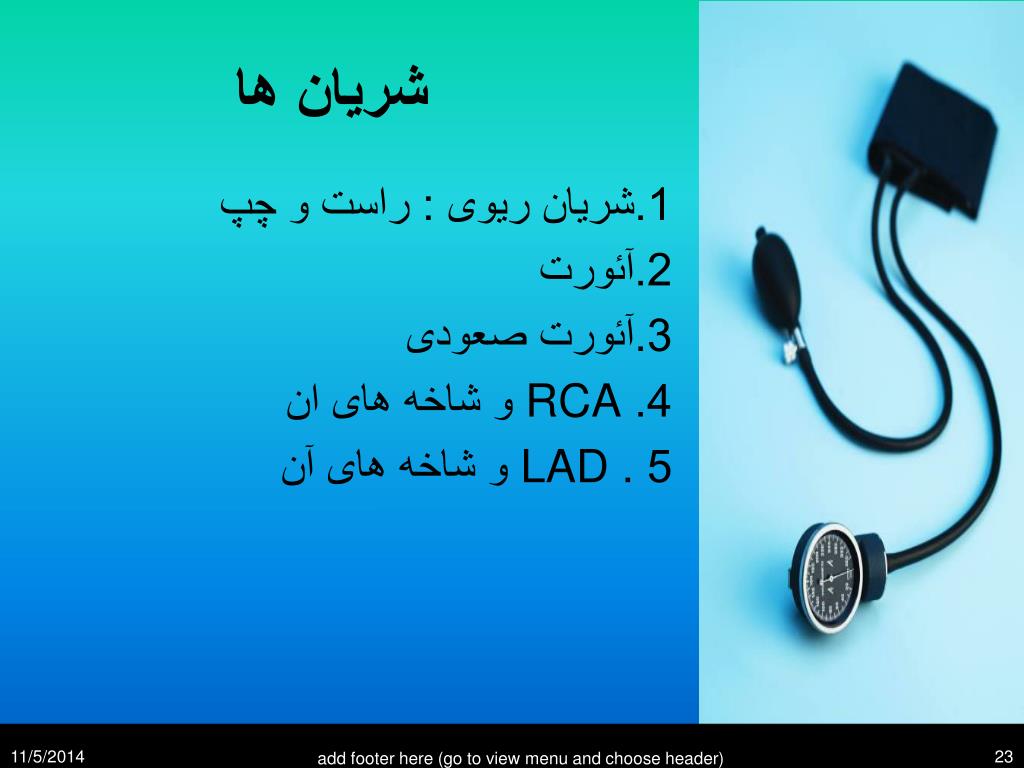 شریان ها

1.شریان ریوی : راست و چپ
2.آئورت
3.آئورت صعودی
4. RCA و شاخه های ان
5 . LAD و شاخه های آن

11/5/2014
add footer here (go to view menu and choose header)
23